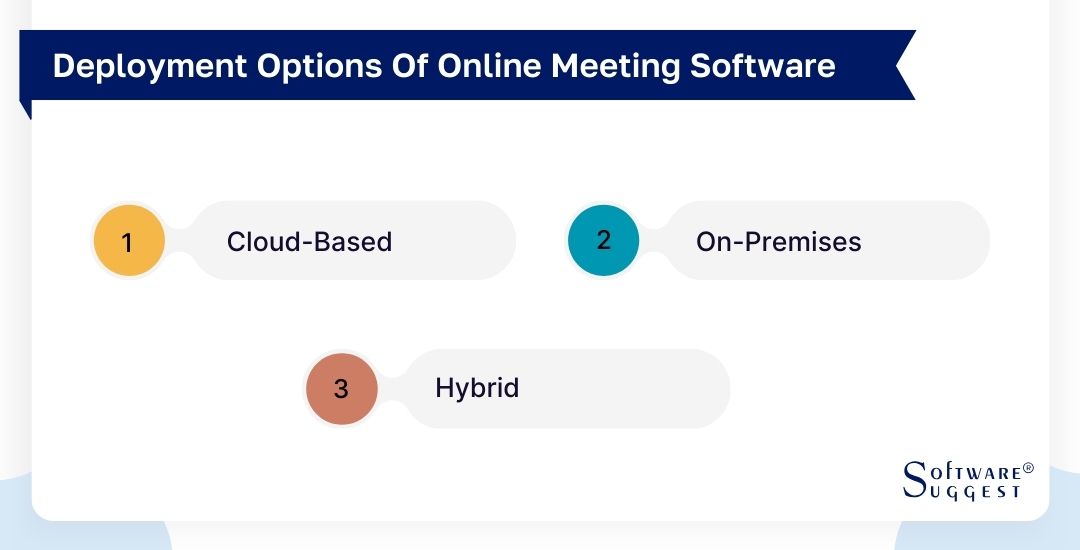 Deployment Options Of Online Meeting Software

1 Cloud-Based

2 On-Premises

3 Hybrid

SOFTWARE® SUGGEST